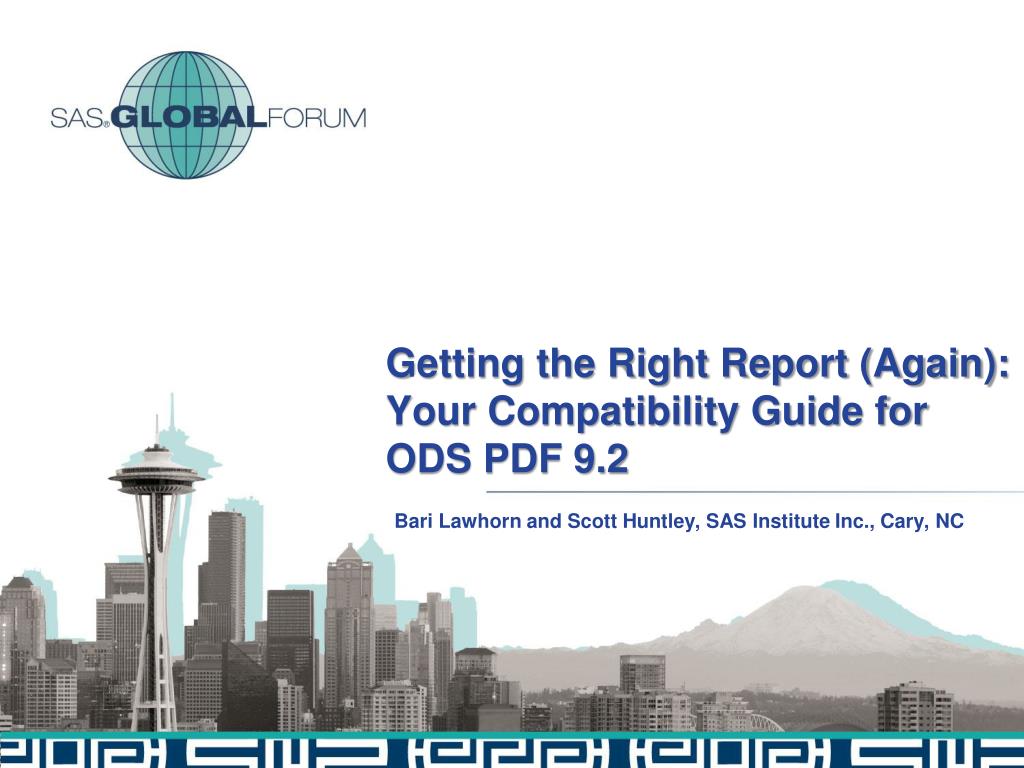 SAS® GLOBAL FORUM

Getting the Right Report (Again): Your Compatibility Guide for ODS PDF 9.2

Bari Lawhorn and Scott Huntley, SAS Institute Inc., Cary, NC